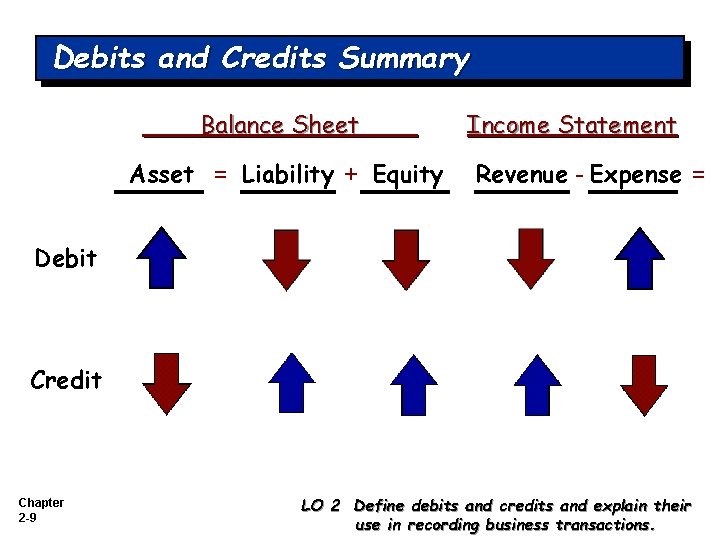 Debits and Credits Summary

Balance Sheet

Income Statement

Asset = Liability + Equity Revenue - Expense =

Debit

Credit

Chapter
2-9

LO 2 Define debits and credits and explain their use in recording business transactions.